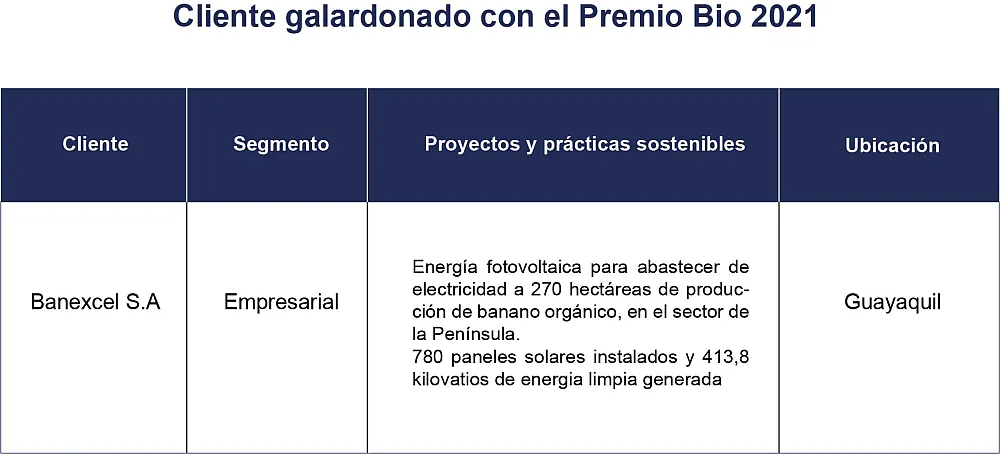 Cliente galardonado con el Premio Bio 2021

| Cliente | Segmento | Proyectos y prácticas sostenibles | Ubicación |
|---|---|---|---|
| Banexcel S.A | Empresarial | Energía fotovoltaica para abastecer de electricidad a 270 hectáreas de producción de banano orgánico, en el sector de la Península. 780 paneles solares instalados y 413,8 kilovatios de energia limpia generada | Guayaquil |